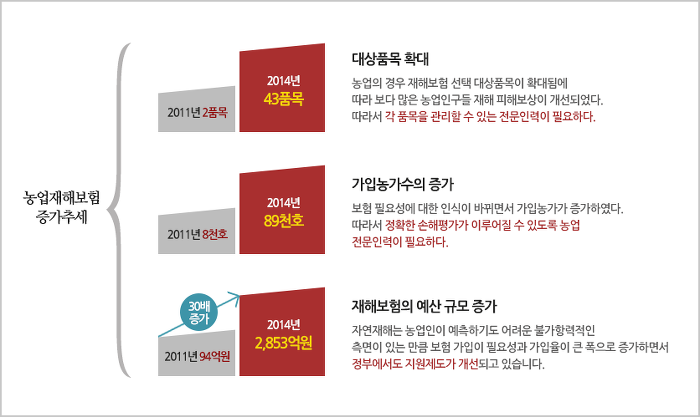 농업재해보험 증가추세

2011년 2품목

2014년 43품목

대상품목 확대

농업의 경우 재해보험 선택 대상품목이 확대됨에 따라 보다 많은 농업인구들 재해 피해보상이 개선되었다. 따라서 각 품목을 관리할 수 있는 전문인력이 필요하다.

2011년 8천호

2014년 89천호

가입농가수의 증가

보험 필요성에 대한 인식이 바뀌면서 가입농가가 증가하였다. 따라서 정확한 손해평가가 이루어질 수 있도록 농업 전문인력이 필요하다.

30배 증가

2011년 94억원

2014년 2,853억원

재해보험의 예산 규모 증가

자연재해는 농업인이 예측하기도 어려운 불가항력적인 측면이 있는 만큼 보험 가입이 필요성과 가입율이 큰 폭으로 증가하면서 정부에서도 지원제도가 개선되고 있습니다.